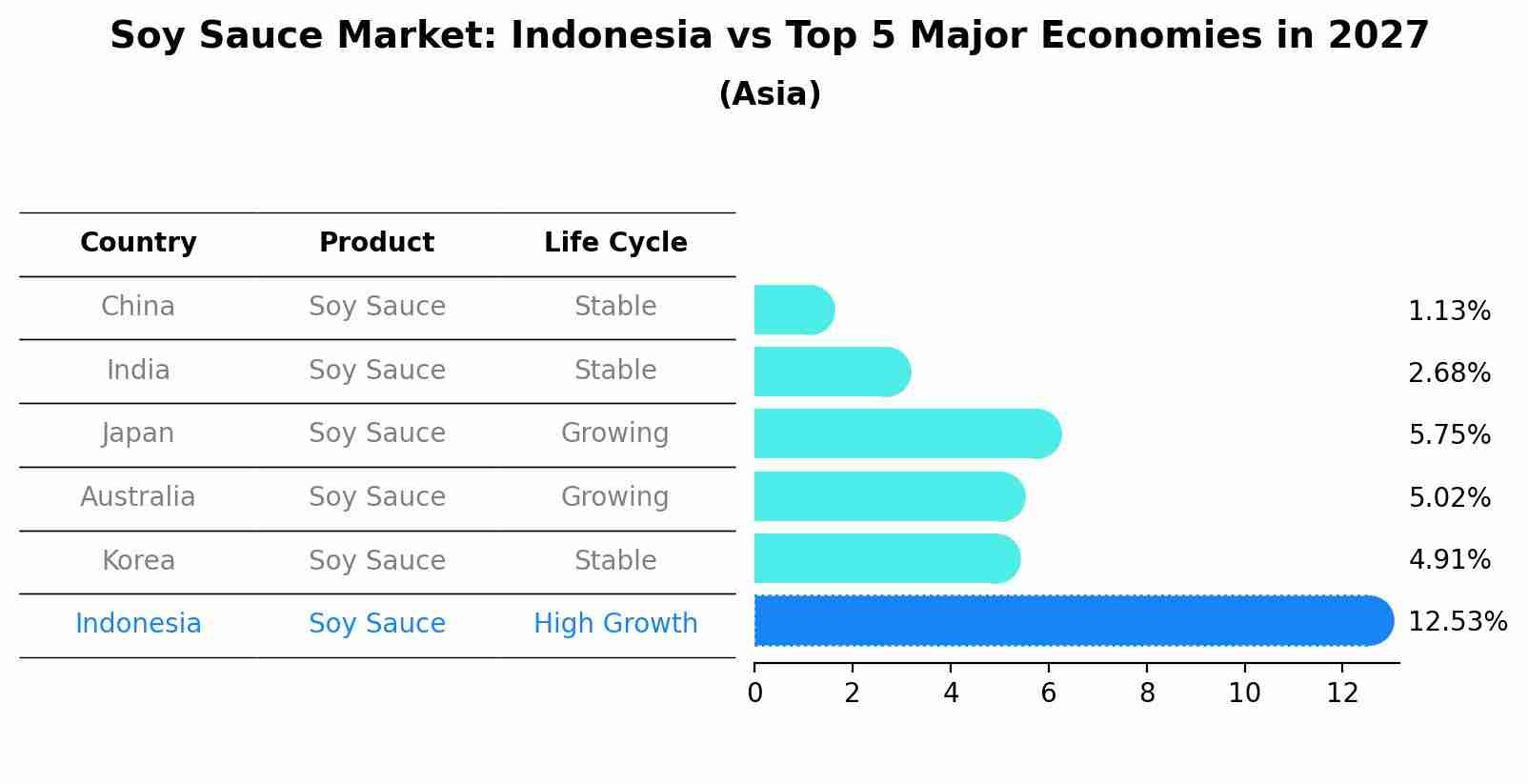 Soy Sauce Market: Indonesia vs Top 5 Major Economies in 2027

(Asia)

| Country | Product | Life Cycle |
|---|---|---|
| China | Soy Sauce | Stable |
| India | Soy Sauce | Stable |
| Japan | Soy Sauce | Growing |
| Australia | Soy Sauce | Growing |
| Korea | Soy Sauce | Stable |
| Indonesia | Soy Sauce | High Growth |

1.13%
2.68%
5.75%
5.02%
4.91%
12.53%

0 2 4 6 8 10 12